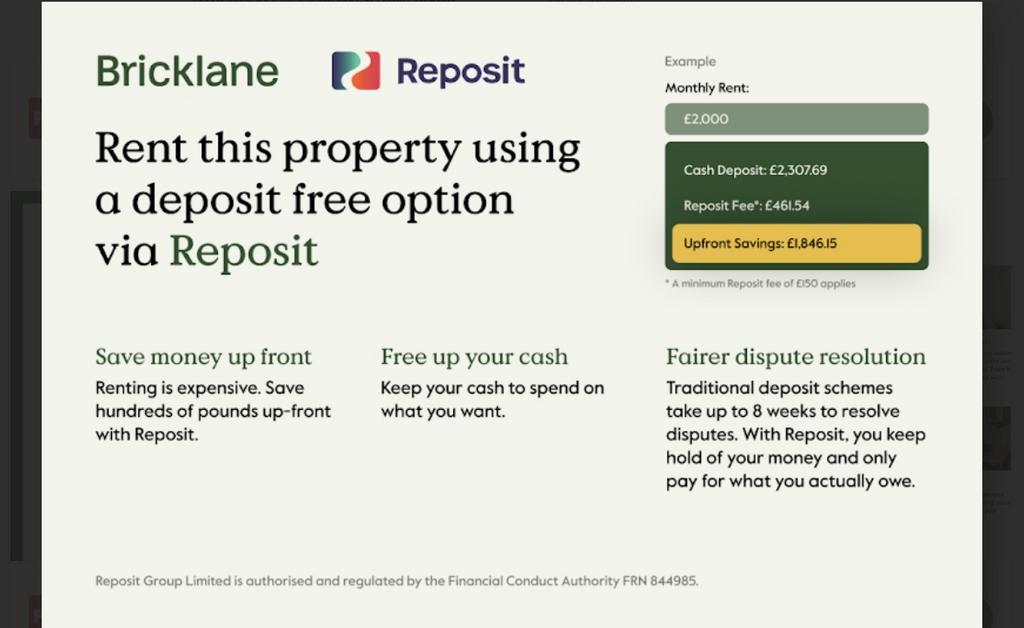 Bricklane

Reposit

Rent this property using a deposit free option via Reposit

Example

Monthly Rent:

£2,000

Cash Deposit: £2,307.69

Reposit Fee*: £461.54

Upfront Savings: £1,846.15

* A minimum Reposit fee of £150 applies

Save money up front

Renting is expensive. Save hundreds of pounds up-front with Reposit.

Free up your cash

Keep your cash to spend on what you want.

Fairer dispute resolution

Traditional deposit schemes take up to 8 weeks to resolve disputes. With Reposit, you keep hold of your money and only pay for what you actually owe.

Reposit Group Limited is authorised and regulated by the Financial Conduct Authority FRN 844985.